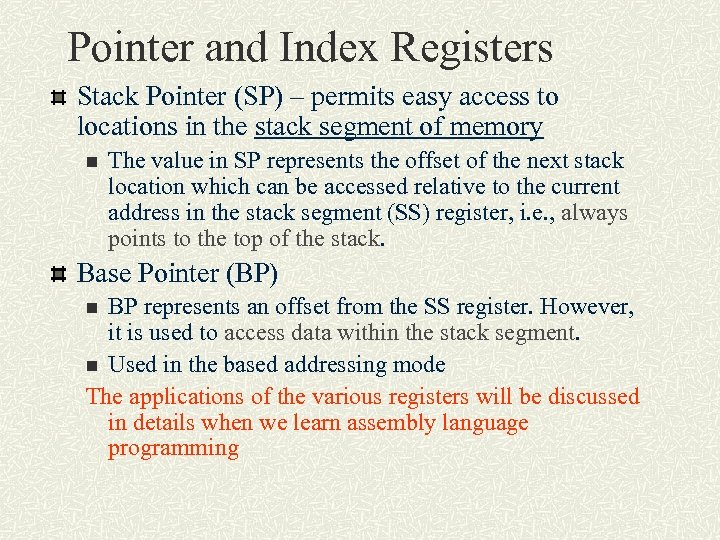 Pointer and Index Registers

Stack Pointer (SP) – permits easy access to locations in the stack segment of memory

The value in SP represents the offset of the next stack location which can be accessed relative to the current address in the stack segment (SS) register, i.e., always points to the top of the stack.

Base Pointer (BP)

BP represents an offset from the SS register. However, it is used to access data within the stack segment.

Used in the based addressing mode

The applications of the various registers will be discussed in details when we learn assembly language programming